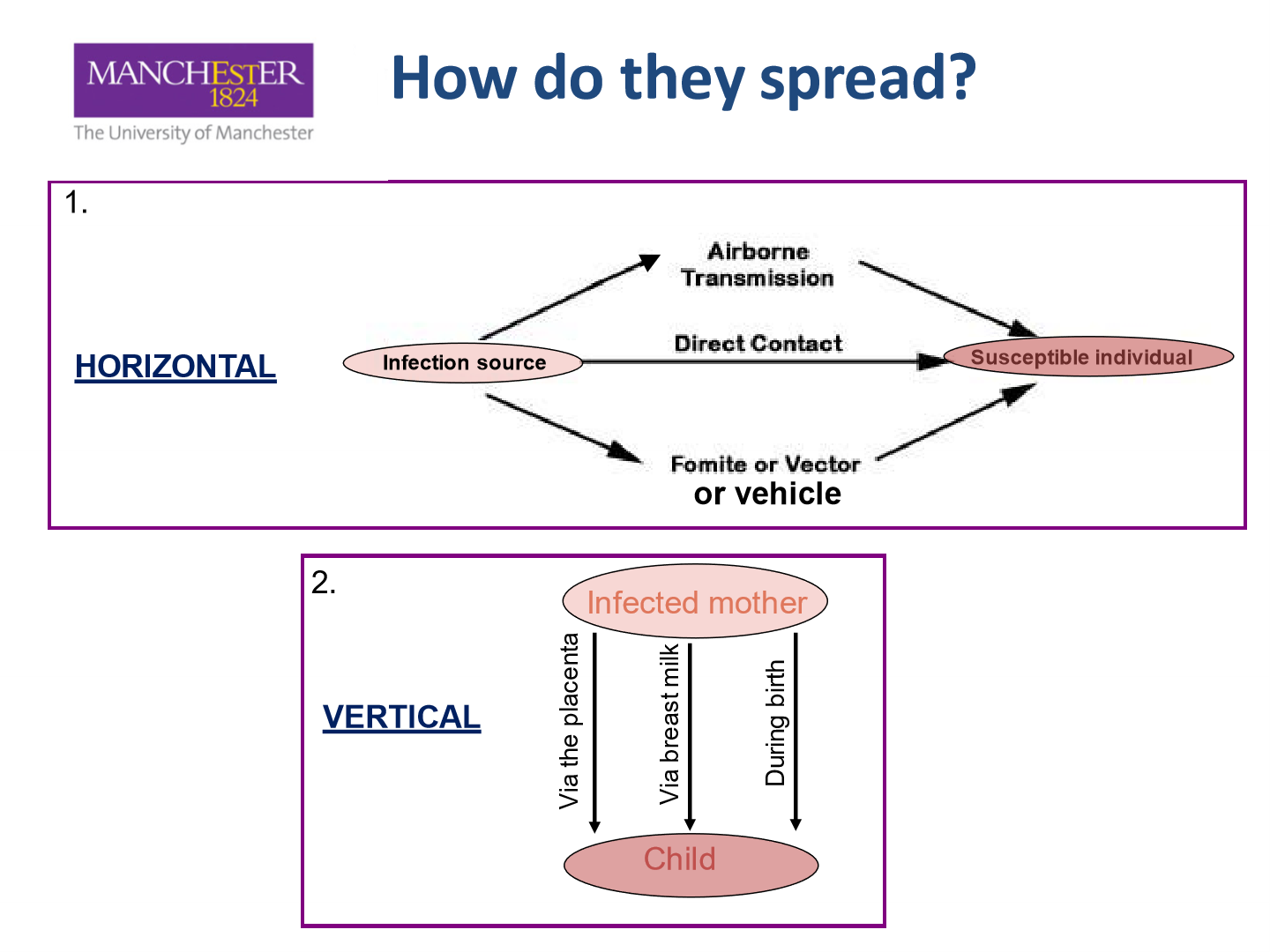 MANCHESTER
1824
The University of Manchester

How do they spread?

1.

HORIZONTAL

Infection source

Airborne Transmission

Direct Contact

Fomite or Vector or vehicle

Susceptible individual

2.

VERTICAL

Infected mother

Via the placenta

Via breast milk

During birth

Child